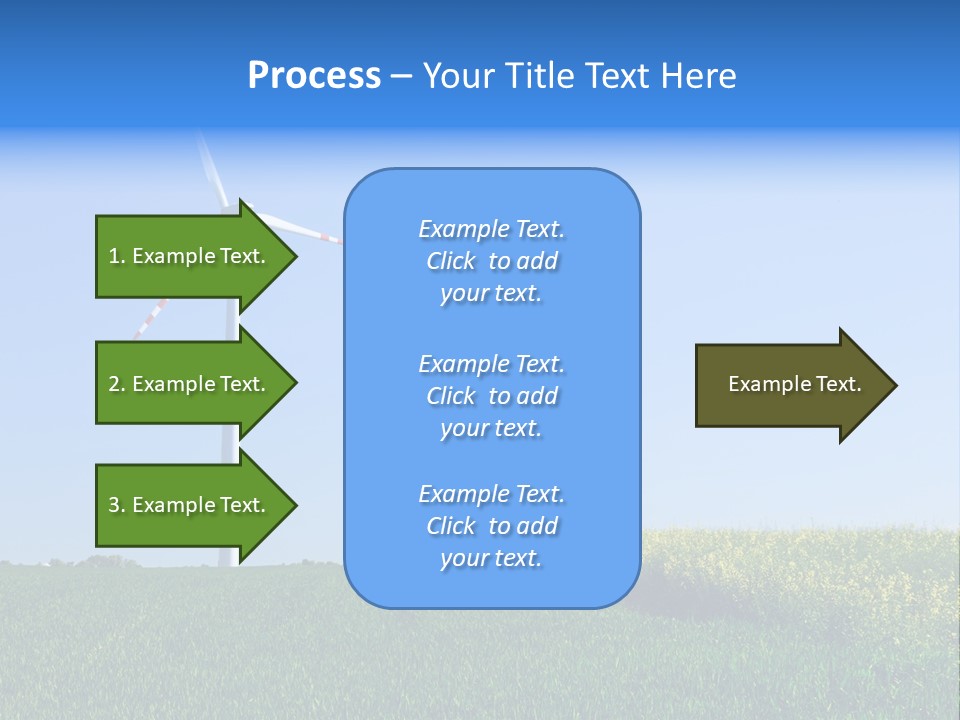 Process – Your Title Text Here

1. Example Text.

2. Example Text.

3. Example Text.

Example Text. Click to add your text.

Example Text. Click to add your text.

Example Text. Click to add your text.

Example Text.